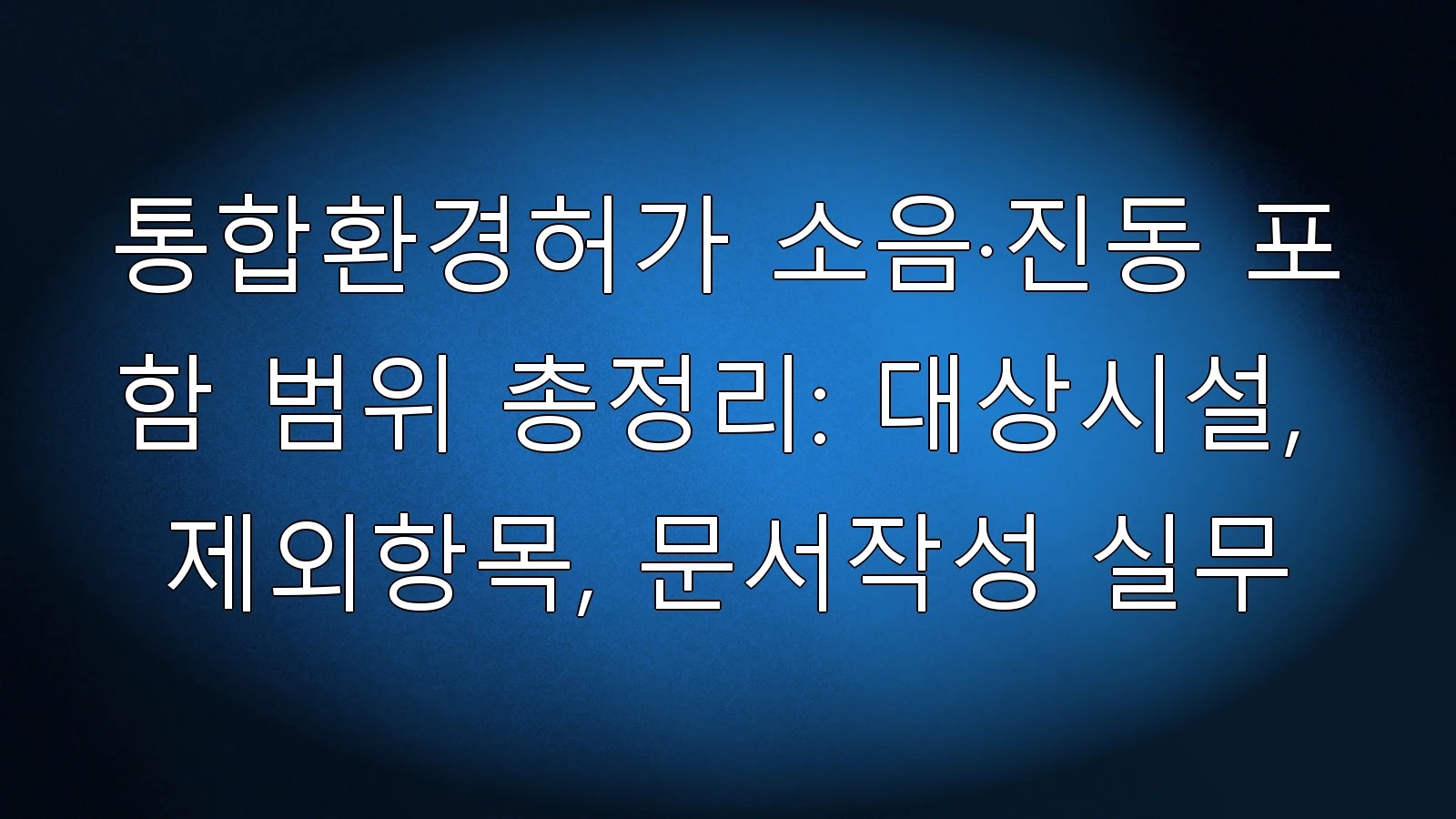 통합환경허가 소음·진동 포함 범위 총정리: 대상시설, 제외항목, 문서작성 실무